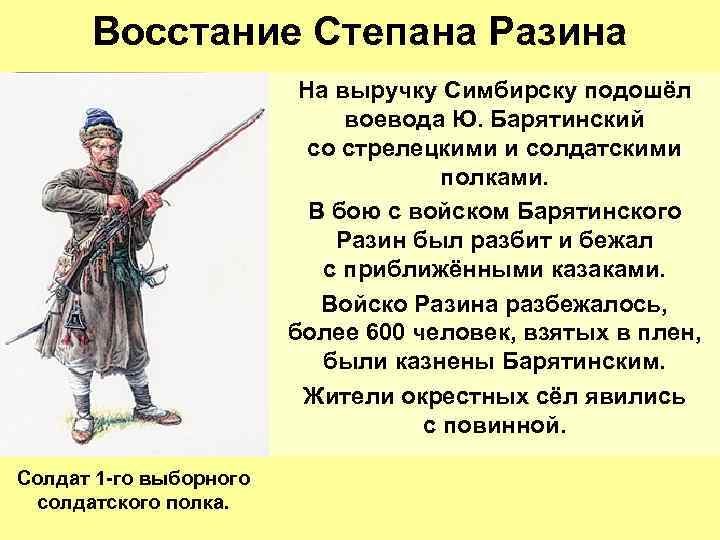 Восстание Степана Разина

На выручку Симбирску подошёл воевода Ю. Барятинский со стрелецкими и солдатскими полками.

В бою с войском Барятинского Разин был разбит и бежал с приближёнными казаками.

Войско Разина разбежалось, более 600 человек, взятых в плен, были казнены Барятинским.

Жители окрестных сёл явились с повинной.

Солдат 1-го выборного солдатского полка.